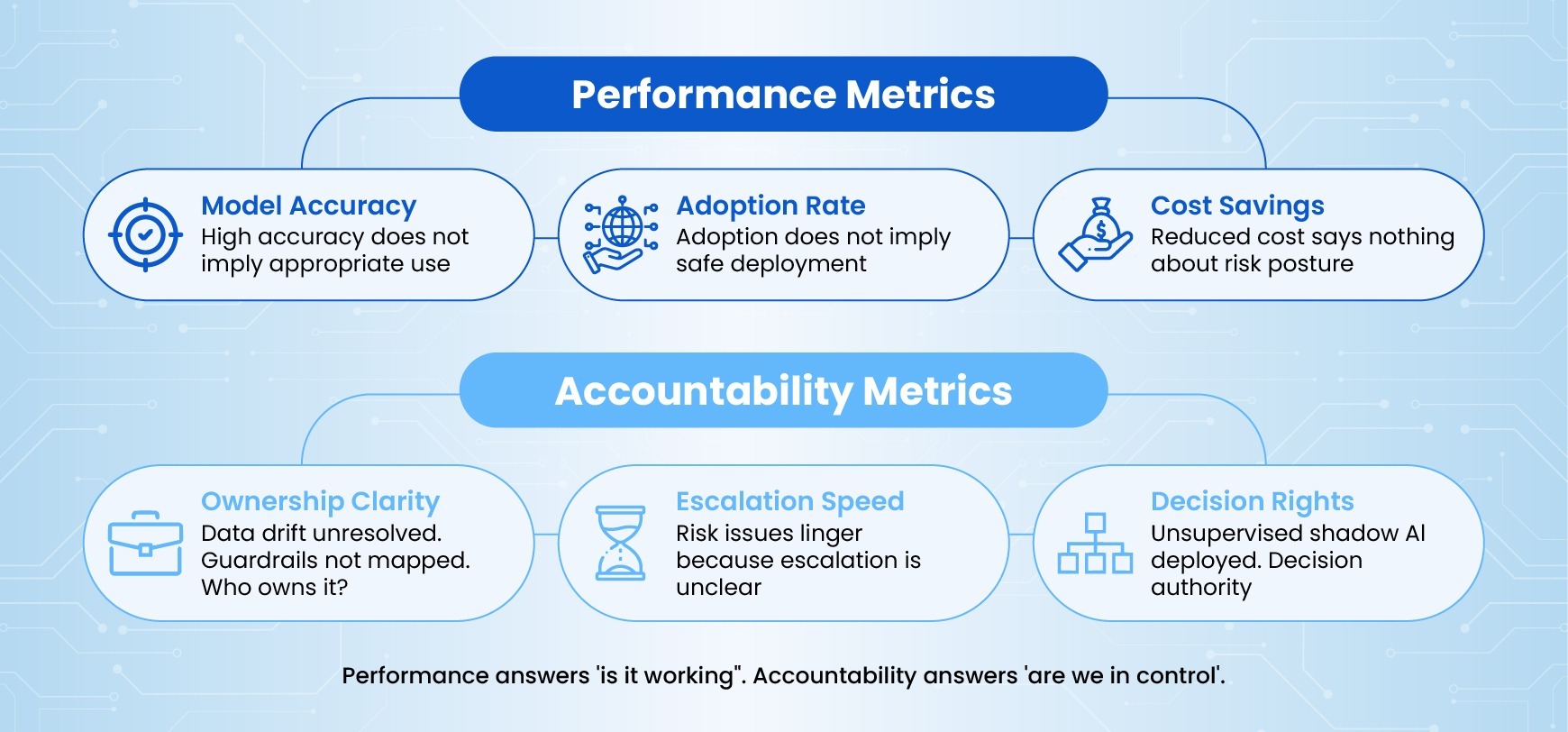 Performance Metrics

Model Accuracy
High accuracy does not imply appropriate use

Adoption Rate
Adoption does not imply safe deployment

Cost Savings
Reduced cost says nothing about risk posture

Accountability Metrics

Ownership Clarity
Data drift unresolved. Guardrails not mapped. Who owns it?

Escalation Speed
Risk issues linger because escalation is unclear

Decision Rights
Unsupervised shadow AI deployed. Decision authority

Performance answers 'is it working". Accountability answers 'are we in control'.